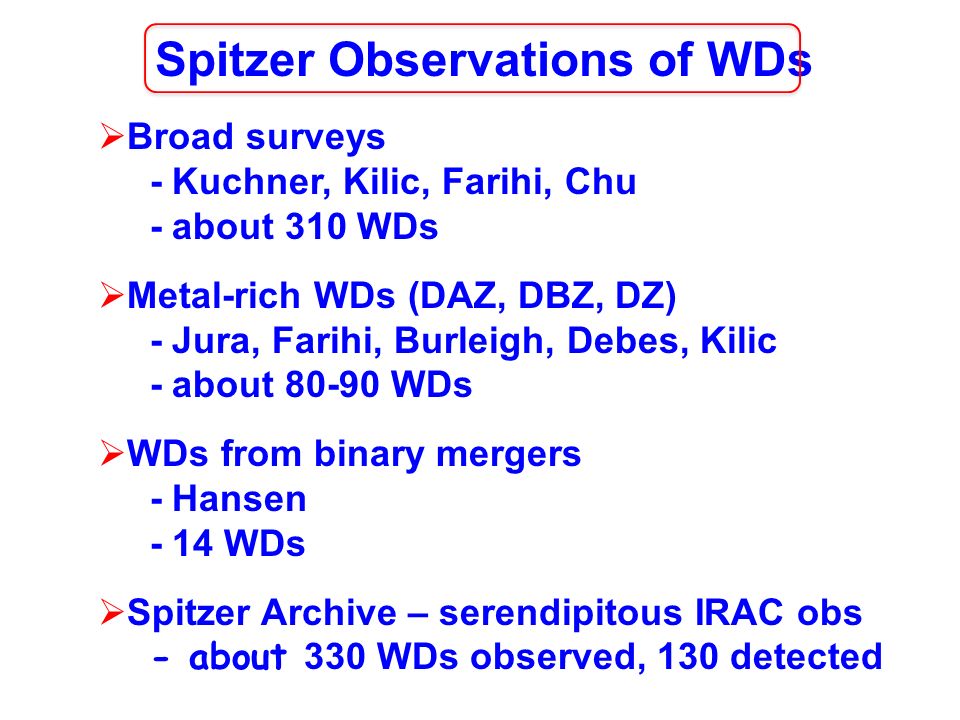 Spitzer Observations of WDs

➢Broad surveys
- Kuchner, Kilic, Farihi, Chu
- about 310 WDs

➢Metal-rich WDs (DAZ, DBZ, DZ)
- Jura, Farihi, Burleigh, Debes, Kilic
- about 80-90 WDs

➢WDs from binary mergers
- Hansen
- 14 WDs

➢Spitzer Archive – serendipitous IRAC obs
- about 330 WDs observed, 130 detected